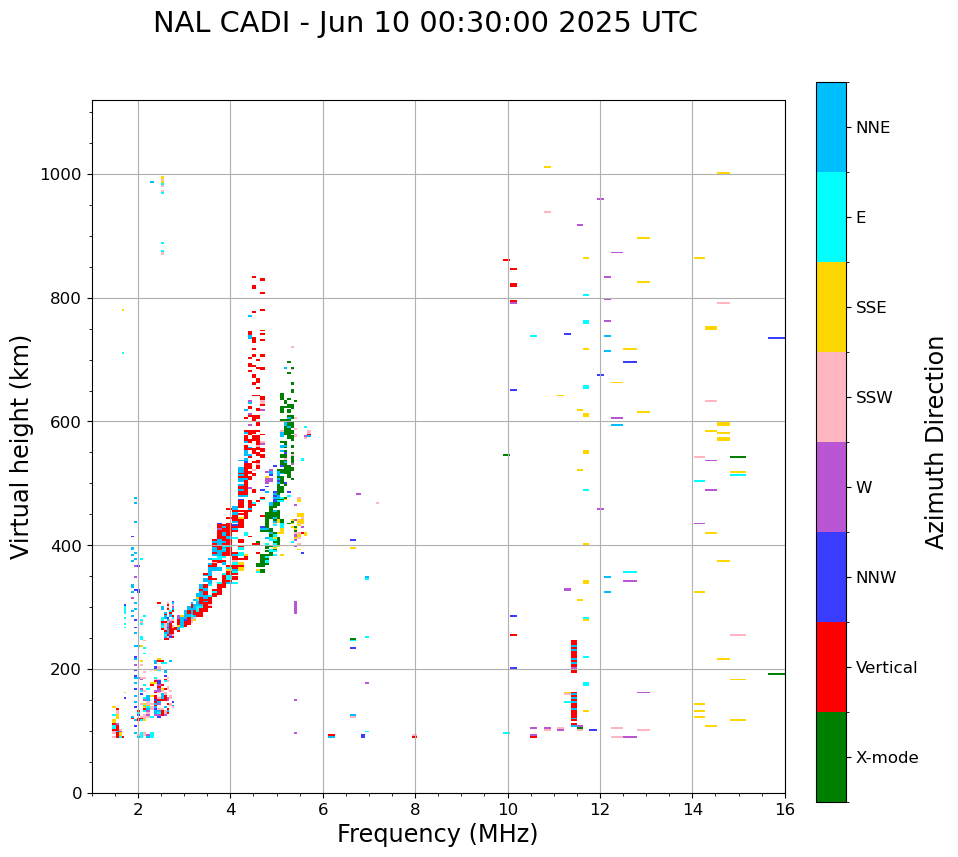 NAL CADI - Jun 10 00:30:00 2025 UTC

Virtual height (km)

1000
800
600
400
200
0

2
4
6
8
10
12
14
16

Frequency (MHz)

NNE
E
SSE
SSW
W
NNW
Vertical
X-mode

Azimuth Direction